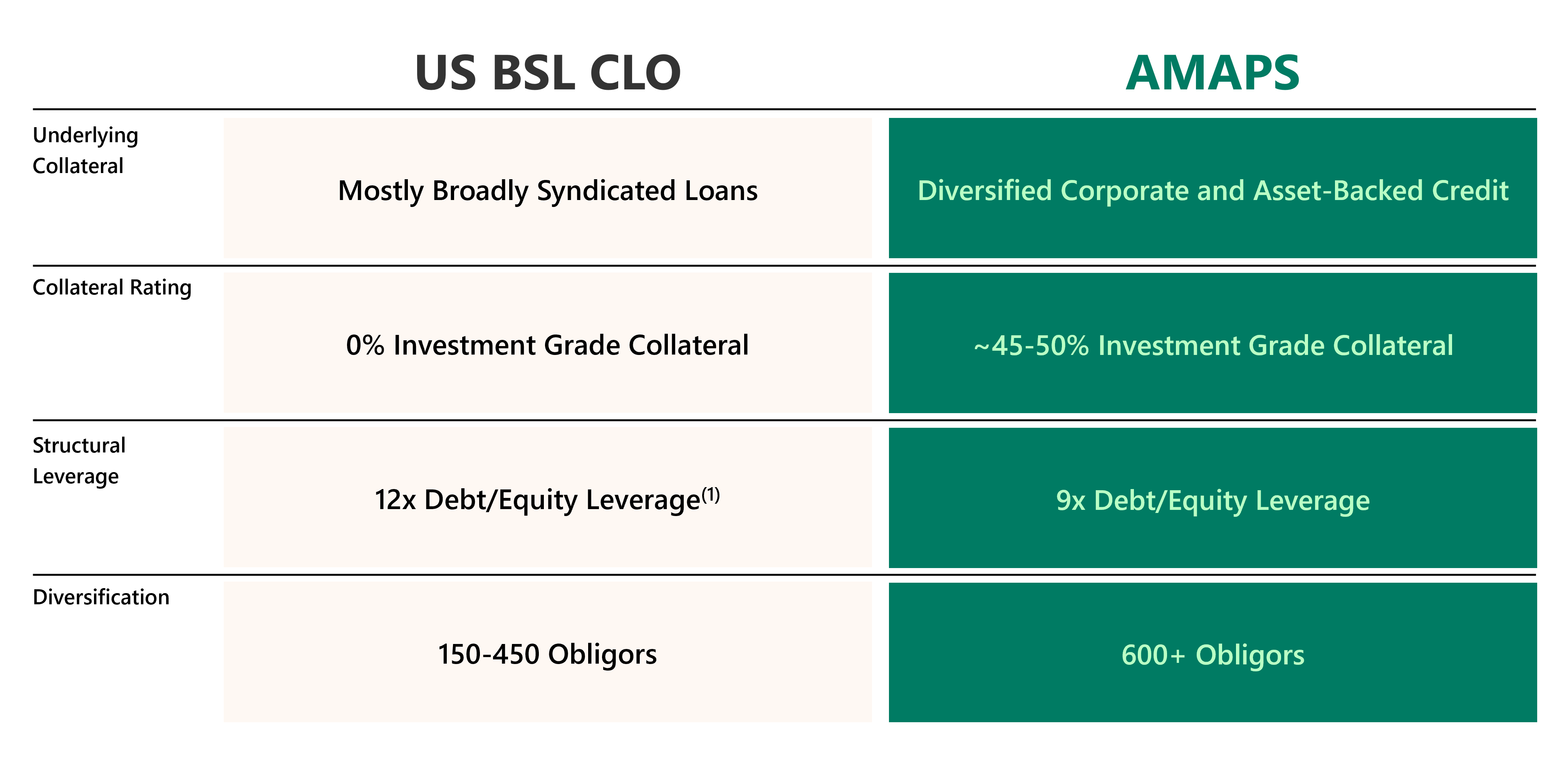 |  | US BSL CLO | AMAPS |
|---|---|---|
| Underlying Collateral | Mostly Broadly Syndicated Loans | Diversified Corporate and Asset-Backed Credit |
| Collateral Rating | 0% Investment Grade Collateral | ~45-50% Investment Grade Collateral |
| Structural Leverage | 12x Debt/Equity Leverage$^{(1)}$ | 9x Debt/Equity Leverage |
| Diversification | 150-450 Obligors | 600+ Obligors |